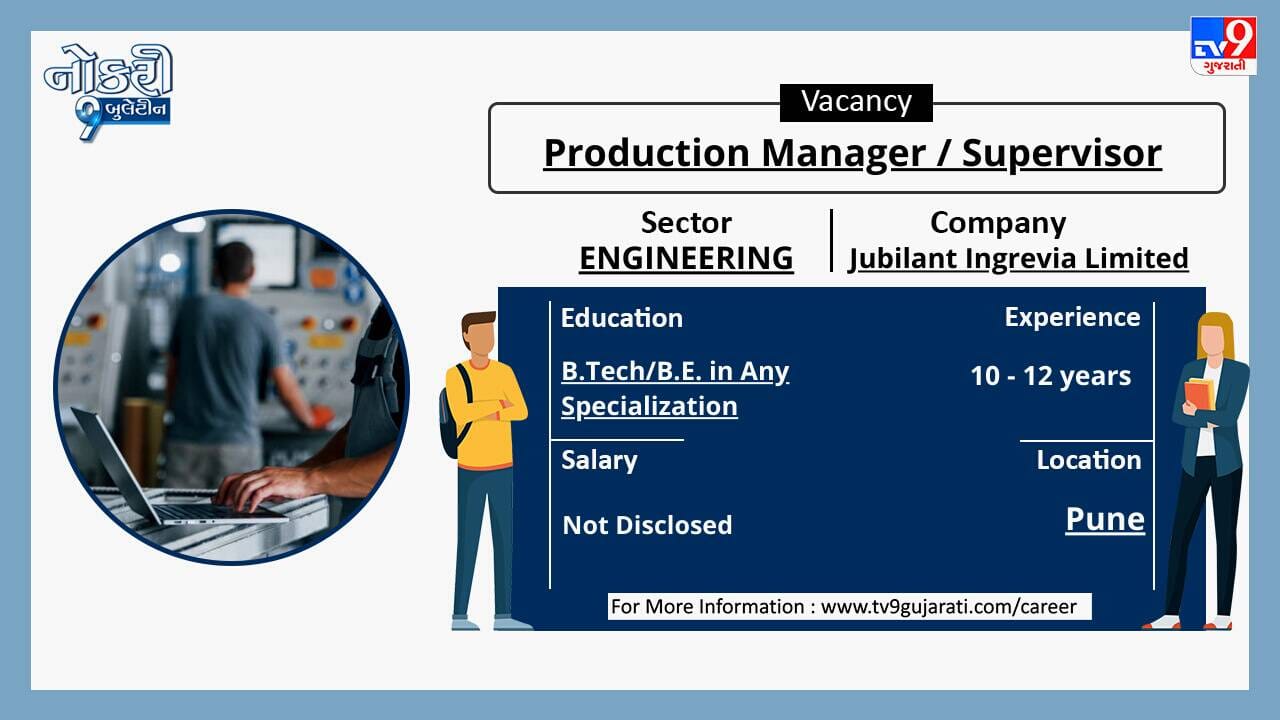 નોકરી 9 બુલેટીન

TV9 ગુજરાતી

Vacancy

Production Manager / Supervisor

Sector
ENGINEERING

Company
Jubilant Ingrevia Limited

Education
B.Tech/B.E. in Any Specialization

Experience
10 - 12 years

Salary
Not Disclosed

Location
Pune

For More Information : www.tv9gujarati.com/career